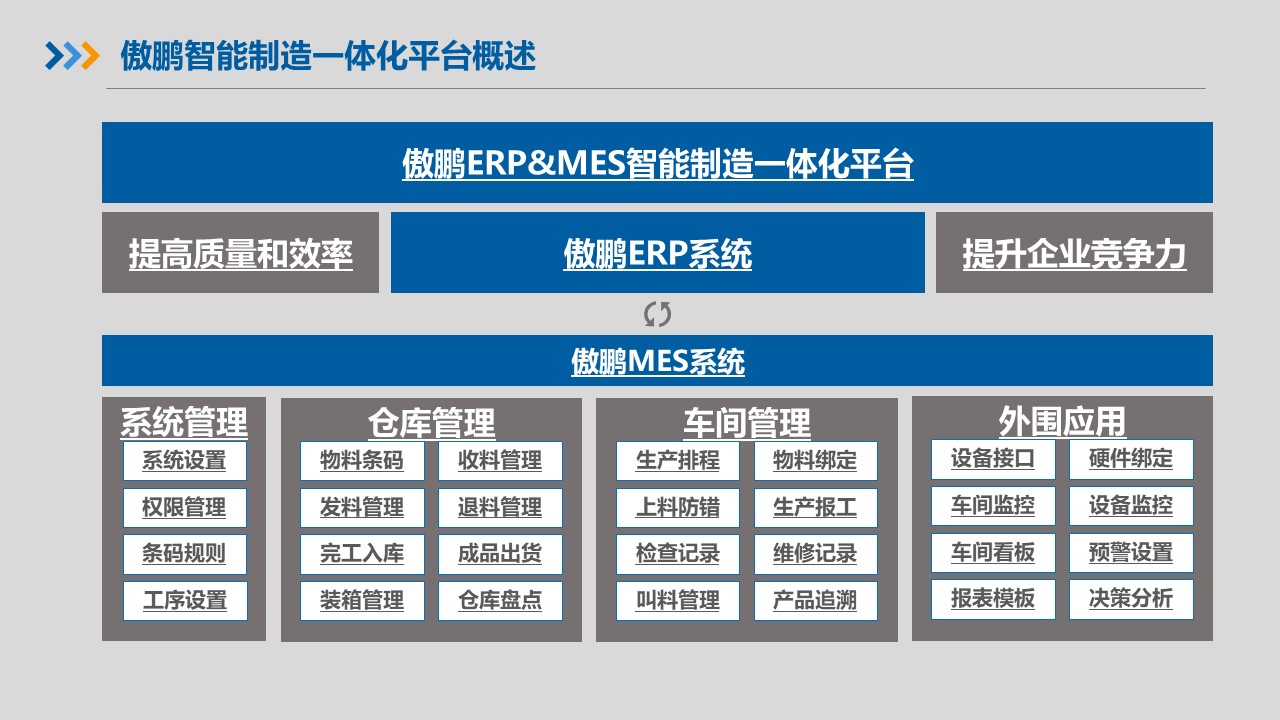 傲鹏智能制造一体化平台概述

傲鹏ERP&MES智能制造一体化平台

提高质量和效率

傲鹏ERP系统

提升企业竞争力

傲鹏MES系统

系统管理
系统设置
权限管理
条码规则
工序设置

仓库管理
物料条码
收料管理
发料管理
退料管理
完工入库
成品出货
装箱管理
仓库盘点

车间管理
生产排程
物料绑定
上料防错
生产报工
检查记录
维修记录
叫料管理
产品追溯

外围应用
设备接口
硬件绑定
车间监控
设备监控
车间看板
预警设置
报表模板
决策分析